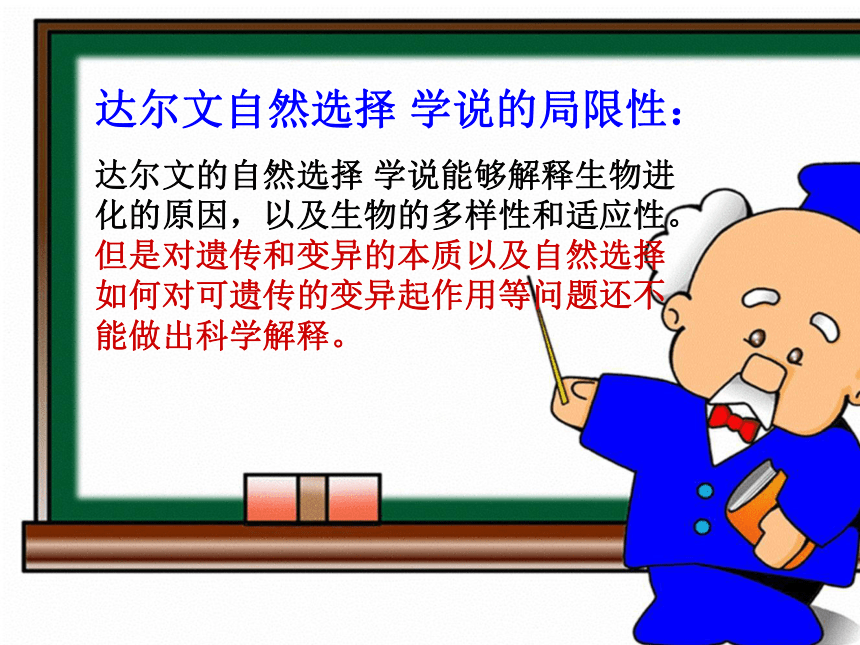 达尔文自然选择 学说的局限性：

达尔文的自然选择 学说能够解释生物进化的原因，以及生物的多样性和适应性。但是对遗传和变异的本质以及自然选择如何对可遗传的变异起作用等问题还不能做出科学解释。